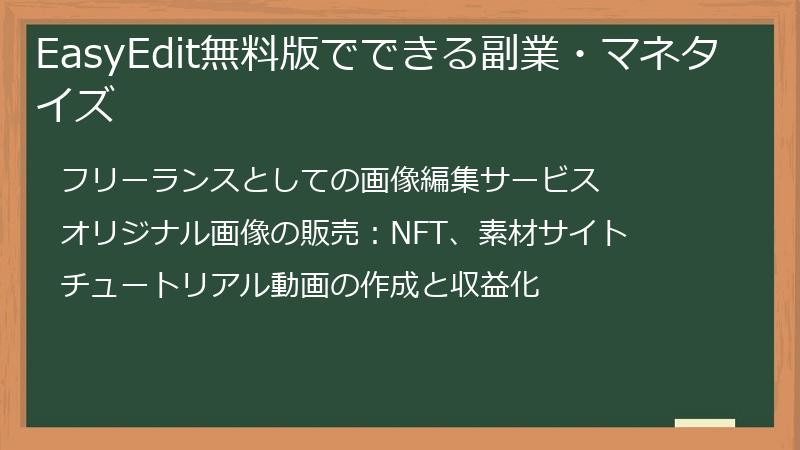 EasyEdit無料版でできる副業・マネタイズ

フリーランスとしての画像編集サービス

オリジナル画像の販売：NFT、素材サイト

チュートリアル動画の作成と収益化